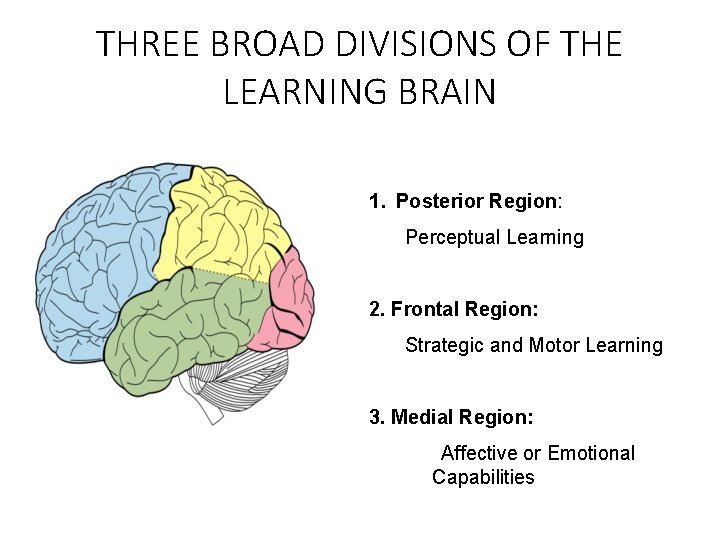 THREE BROAD DIVISIONS OF THE LEARNING BRAIN

1. Posterior Region:

Perceptual Learning

2. Frontal Region:

Strategic and Motor Learning

3. Medial Region:

Affective or Emotional Capabilities